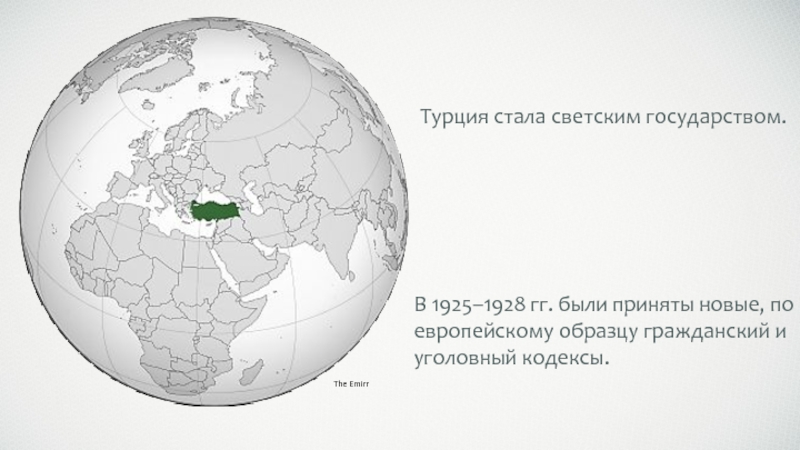 The Emirr

Турция стала светским государством.

В 1925–1928 гг. были приняты новые, по европейскому образцу гражданский и уголовный кодексы.